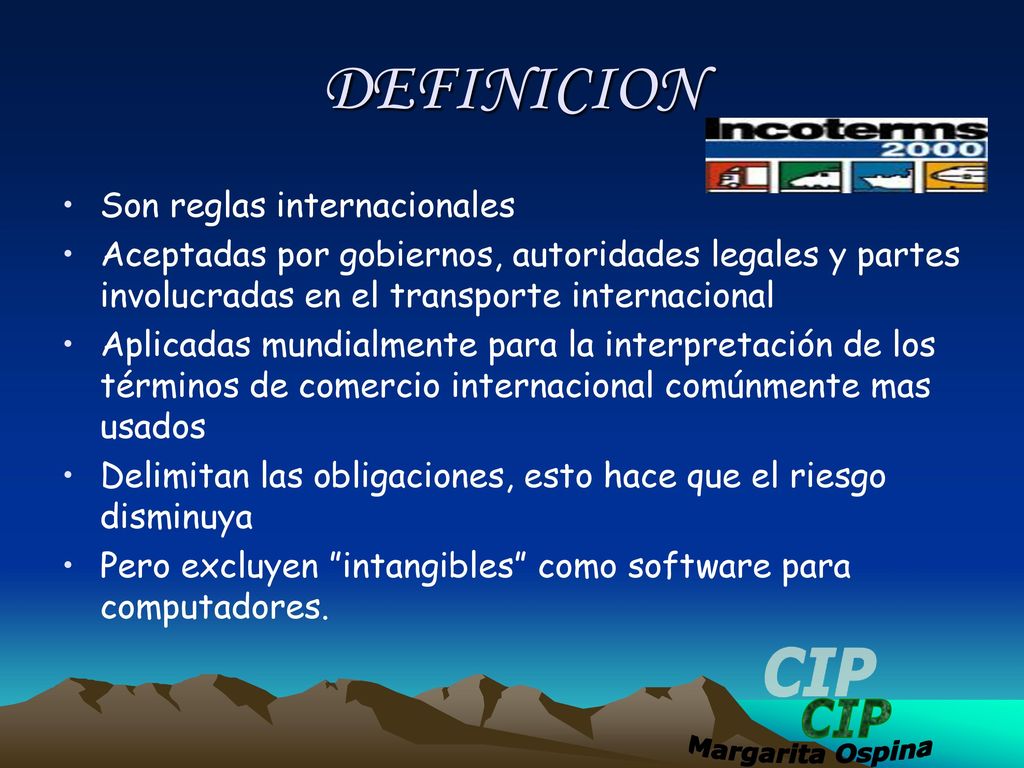 DEFINICION

Incoterms 2000

• Son reglas internacionales
• Aceptadas por gobiernos, autoridades legales y partes involucradas en el transporte internacional
• Aplicadas mundialmente para la interpretación de los términos de comercio internacional comúnmente mas usados
• Delimitan las obligaciones, esto hace que el riesgo disminuya
• Pero excluyen ”intangibles” como software para computadores.

CIP
CIP
Margarita Ospina